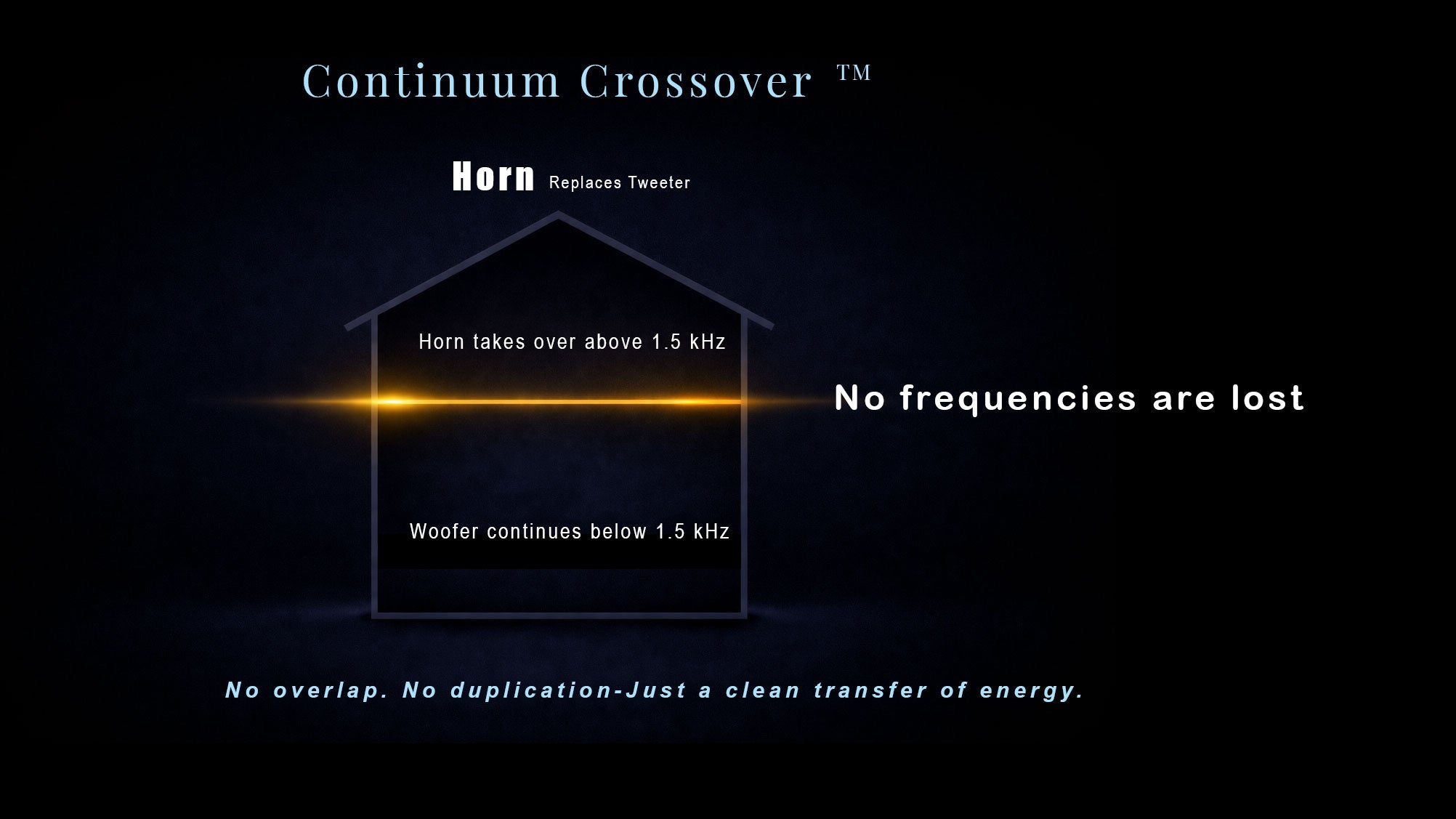 Continuum Crossover ™

Horn Replaces Tweeter

Horn takes over above 1.5 kHz

No frequencies are lost

Woofer continues below 1.5 kHz

No overlap. No duplication-Just a clean transfer of energy.